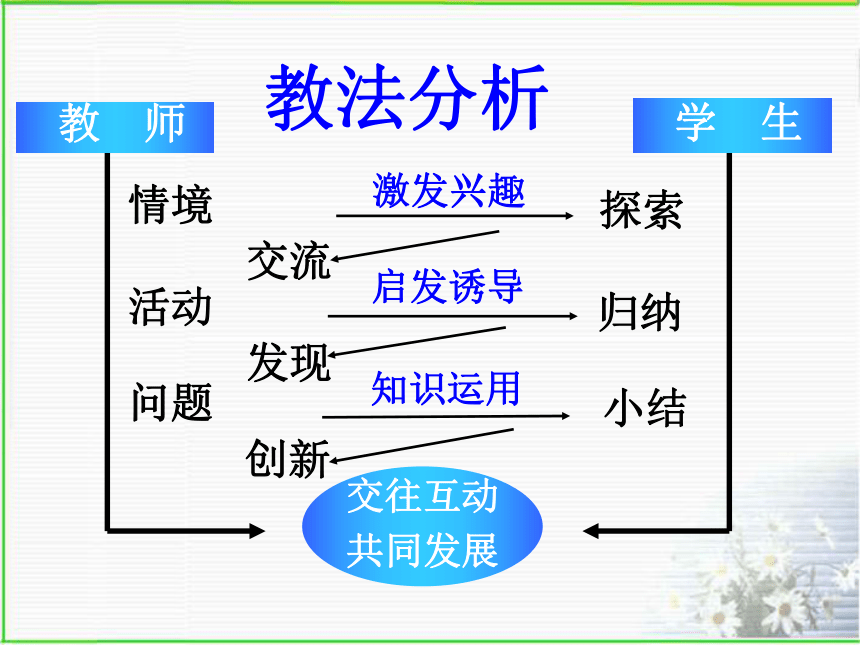 教法分析

教　师

学　生

情境

激发兴趣

探索

交流

活动

启发诱导

归纳

发现

问题

知识运用

小结

创新

交往互动
共同发展